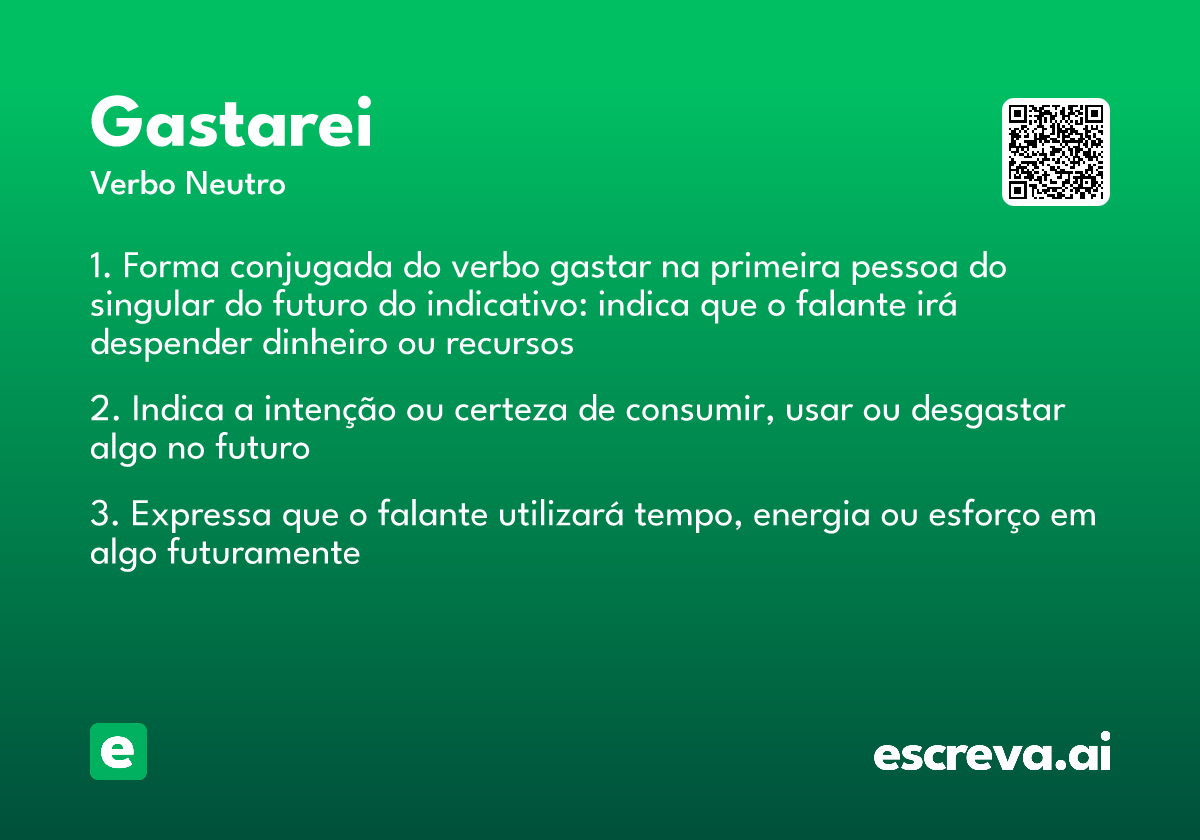 Gastarei
Verbo Neutro

1. Forma conjugada do verbo gastar na primeira pessoa do singular do futuro do indicativo: indica que o falante irá despender dinheiro ou recursos

2. Indica a intenção ou certeza de consumir, usar ou desgastar algo no futuro

3. Expressa que o falante utilizará tempo, energia ou esforço em algo futuramente

e

escreva.ai